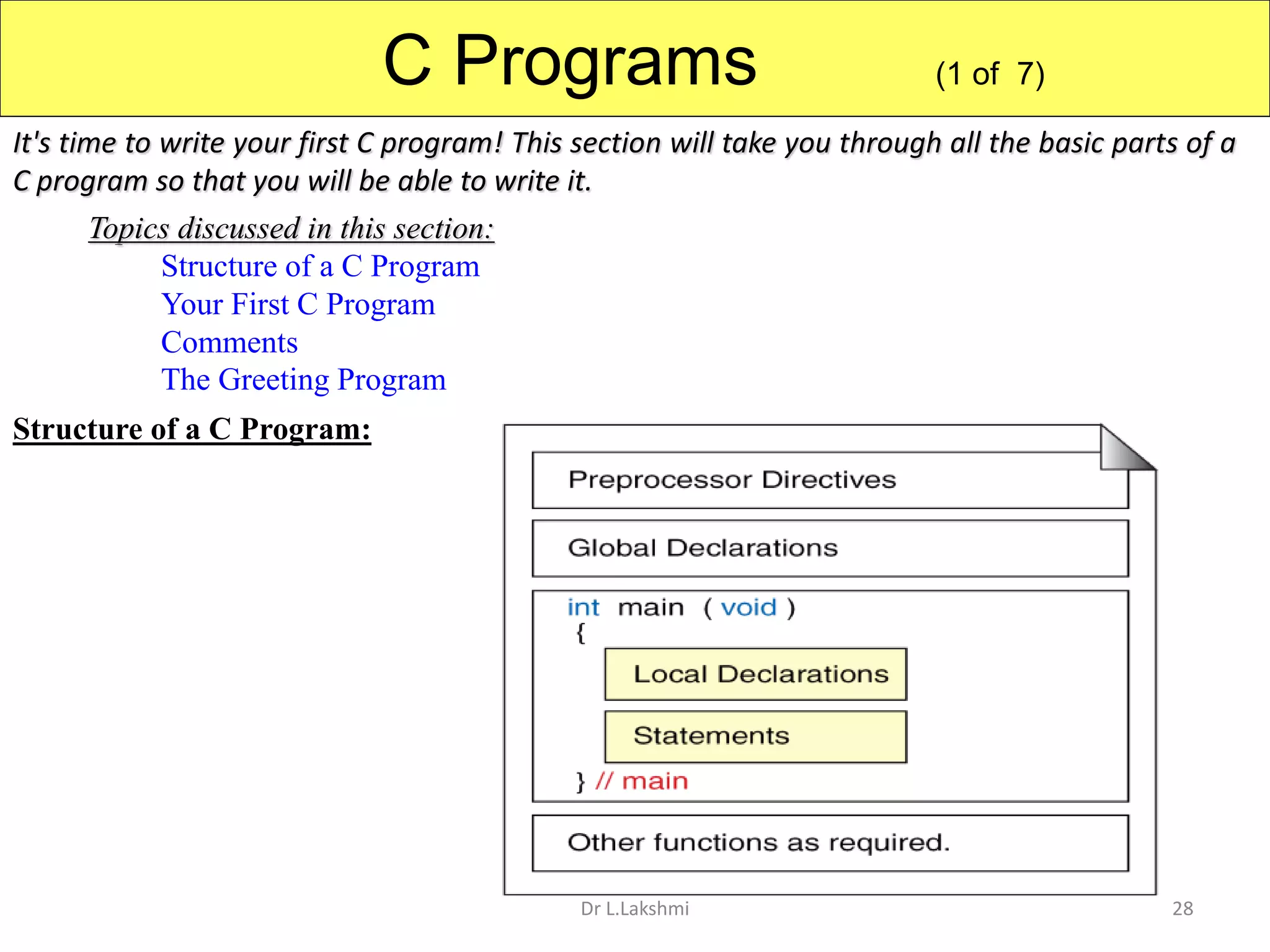 C Programs (1 of 7)

It's time to write your first C program! This section will take you through all the basic parts of a C program so that you will be able to write it.

Topics discussed in this section:

Structure of a C Program
Your First C Program
Comments
The Greeting Program

Structure of a C Program:

Preprocessor Directives

Global Declarations

int main ( void )
{

Local Declarations

Statements

} // main

Other functions as required.

Dr L.Lakshmi

28